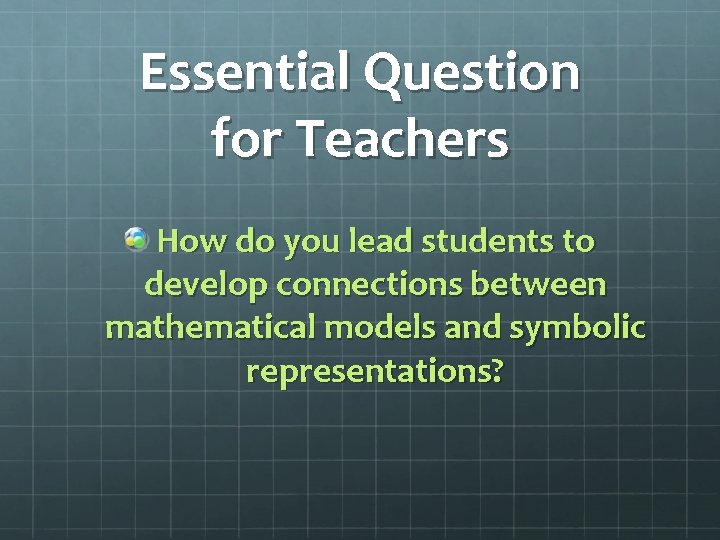 Essential Question for Teachers

How do you lead students to develop connections between mathematical models and symbolic representations?